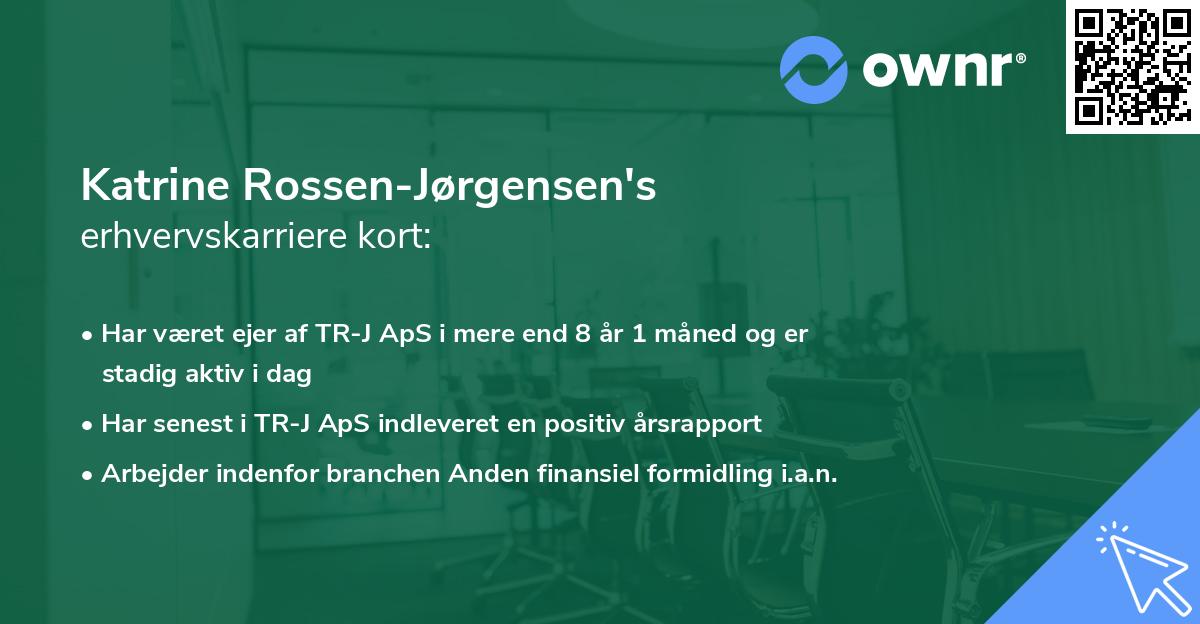 ownr®

Katrine Rossen-Jørgensen's erhvervskarriere kort:

• Har været ejer af TR-J ApS i mere end 8 år 1 måned og er stadig aktiv i dag

• Har senest i TR-J ApS indleveret en positiv årsrapport

• Arbejder indenfor branchen Anden finansiel formidling i.a.n.